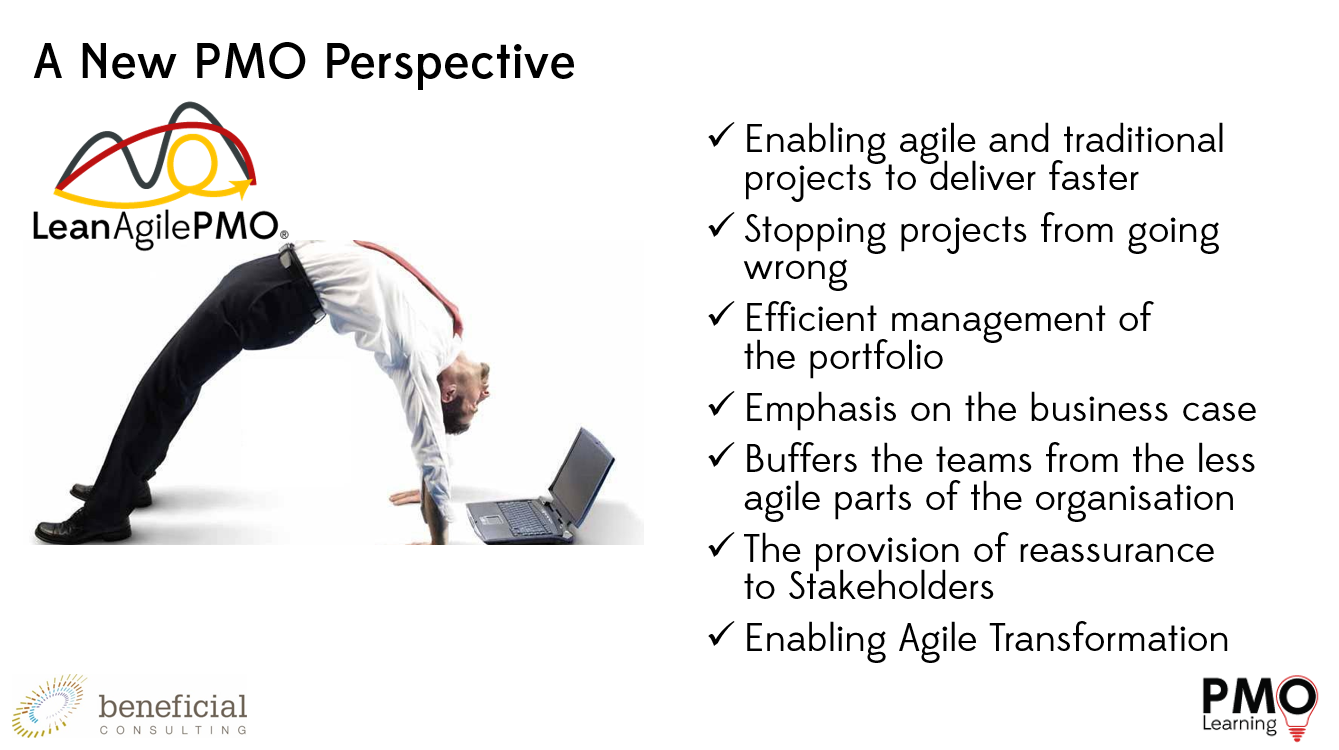 A New PMO Perspective

LeanAgilePMO®

✓ Enabling agile and traditional projects to deliver faster
✓ Stopping projects from going wrong
✓ Efficient management of the portfolio
✓ Emphasis on the business case
✓ Buffers the teams from the less agile parts of the organisation
✓ The provision of reassurance to Stakeholders
✓ Enabling Agile Transformation

beneficial
CONSULTING

PMO
Learning